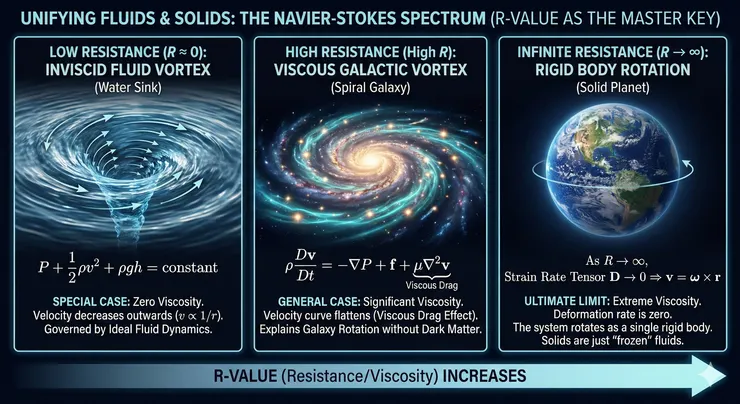 UNIFYING FLUIDS & SOLIDS: THE NAVIER-STOKES SPECTRUM (R-VALUE AS THE MASTER KEY)

LOW RESISTANCE ($R \approx 0$): INVISCID FLUID VORTEX
(Water Sink)

$P + \frac{1}{2}\rho v^2 + \rho g h = \text{constant}$

SPECIAL CASE: Zero Viscosity. Velocity decreases outwards ($v \propto 1/r$). Governed by Ideal Fluid Dynamics.

HIGH RESISTANCE (High $R$): VISCOUS GALACTIC VORTEX
(Spiral Galaxy)

$\rho \frac{D\mathbf{v}}{Dt} = -\nabla P + \mathbf{f} + \underbrace{\mu \nabla^2 \mathbf{v}}_{\text{Viscous Drag}}$

GENERAL CASE: Significant Viscosity. Velocity curve flattens (Viscous Drag Effect). Explains Galaxy Rotation without Dark Matter.

INFINITE RESISTANCE ($R \to \infty$): RIGID BODY ROTATION
(Solid Planet)

As $R \to \infty$,
Strain Rate Tensor $\mathbf{D} \to 0 \Rightarrow \mathbf{v} = \boldsymbol{\omega} \times \mathbf{r}$

ULTIMATE LIMIT: Extreme Viscosity. Deformation rate is zero. The system rotates as a single rigid body. Solids are just "frozen" fluids.

R-VALUE (Resistance/Viscosity) INCREASES